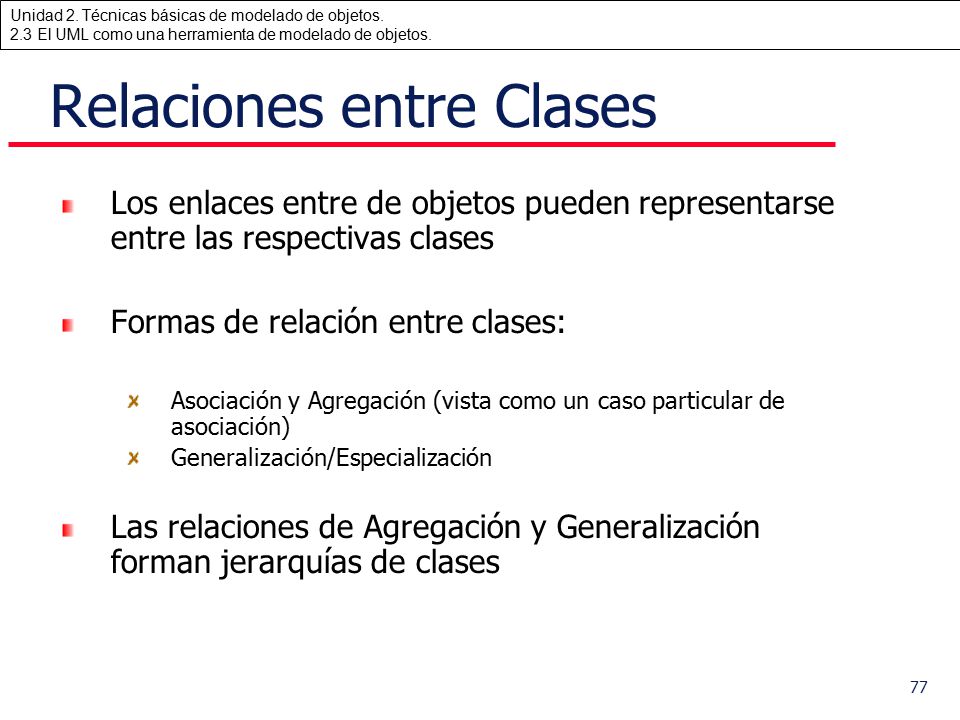 Unidad 2. Técnicas básicas de modelado de objetos.
2.3 El UML como una herramienta de modelado de objetos.

Relaciones entre Clases

Los enlaces entre de objetos pueden representarse entre las respectivas clases

Formas de relación entre clases:

Asociación y Agregación (vista como un caso particular de asociación)

Generalización/Especialización

Las relaciones de Agregación y Generalización forman jerarquías de clases

77